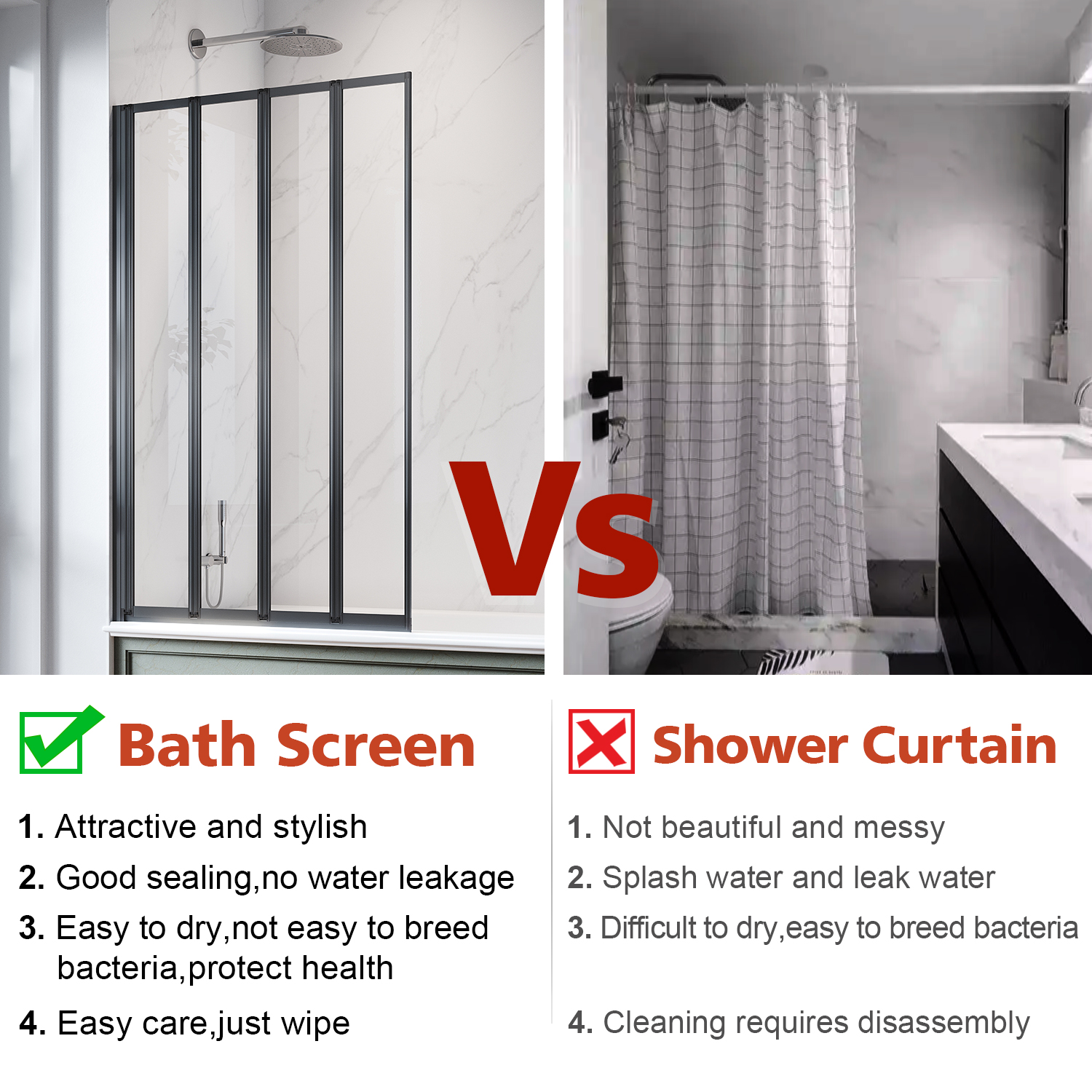 Vs

Bath Screen

1. Attractive and stylish
2. Good sealing,no water leakage
3. Easy to dry,not easy to breed bacteria,protect health
4. Easy care,just wipe

Shower Curtain

1. Not beautiful and messy
2. Splash water and leak water
3. Difficult to dry,easy to breed bacteria
4. Cleaning requires disassembly